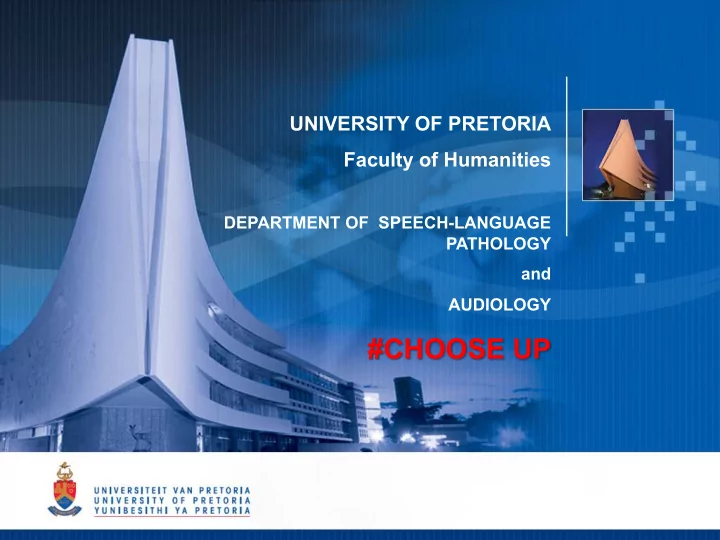 UNIVERSITY OF PRETORIA

Faculty of Humanities

DEPARTMENT OF SPEECH-LANGUAGE PATHOLOGY

and

AUDIOLOGY

#CHOOSE UP

UNIVERSITEIT VAN PRETORIA
UNIVERSITY OF PRETORIA
YUNIBESITHI YA PRETORIA